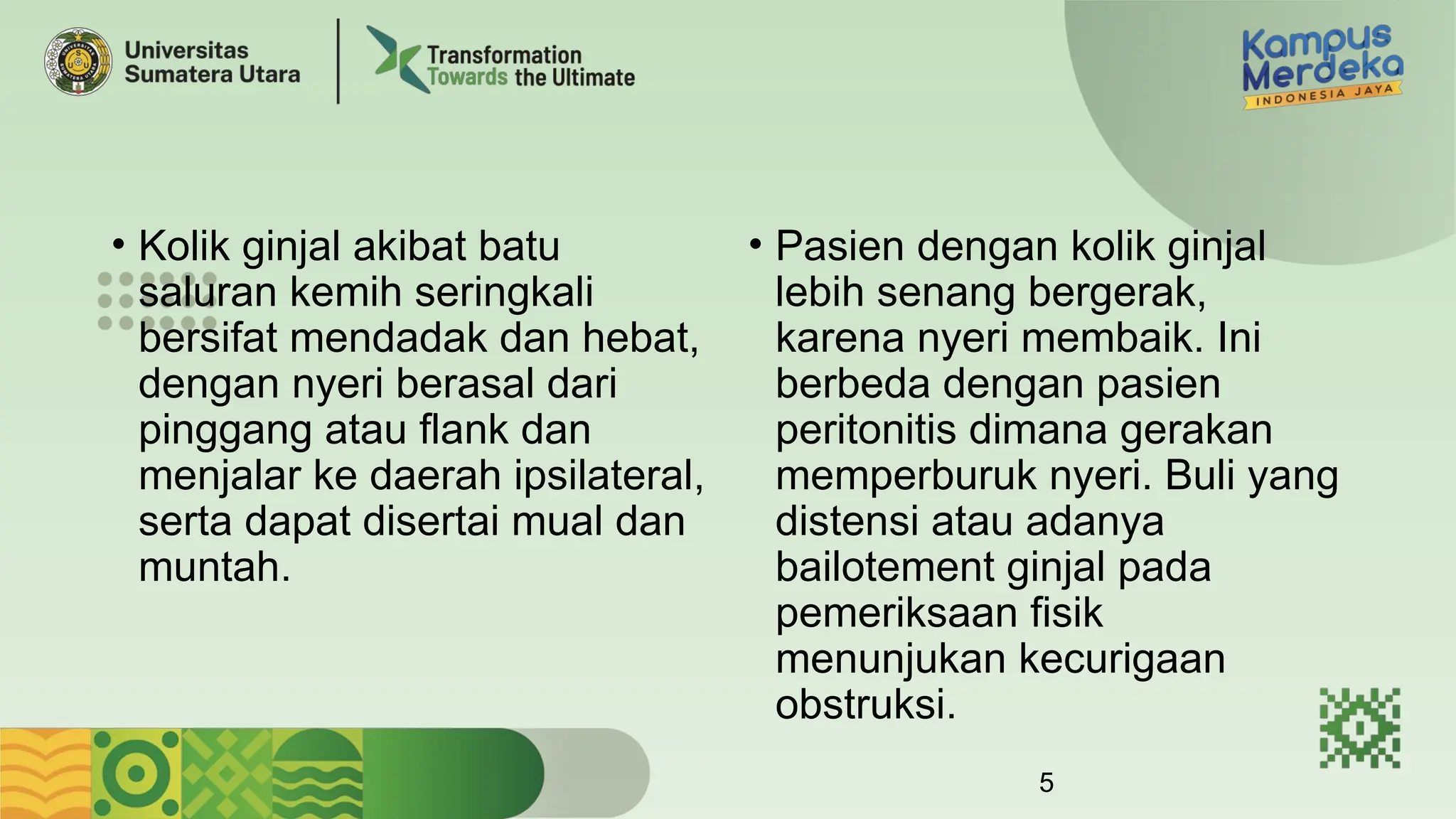 Universitas Sumatera Utara

Transformation Towards the Ultimate

Kampus Merdeka
INDONESIA JAYA

• Kolik ginjal akibat batu saluran kemih seringkali bersifat mendadak dan hebat, dengan nyeri berasal dari pinggang atau flank dan menjalar ke daerah ipsilateral, serta dapat disertai mual dan muntah.

• Pasien dengan kolik ginjal lebih senang bergerak, karena nyeri membaik. Ini berbeda dengan pasien peritonitis dimana gerakan memperburuk nyeri. Buli yang distensi atau adanya bailotement ginjal pada pemeriksaan fisik menunjukan kecurigaan obstruksi.

5